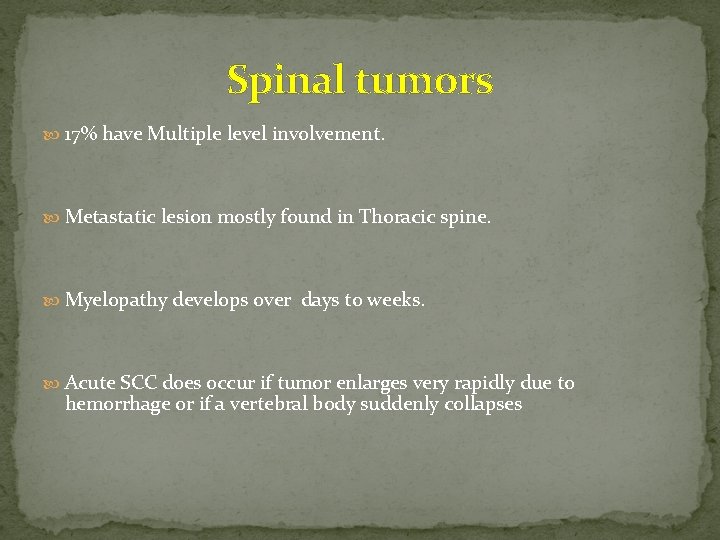 Spinal tumors

17% have Multiple level involvement.

Metastatic lesion mostly found in Thoracic spine.

Myelopathy develops over  days to weeks.

Acute SCC does occur if tumor enlarges very rapidly due to hemorrhage or if a vertebral body suddenly collapses